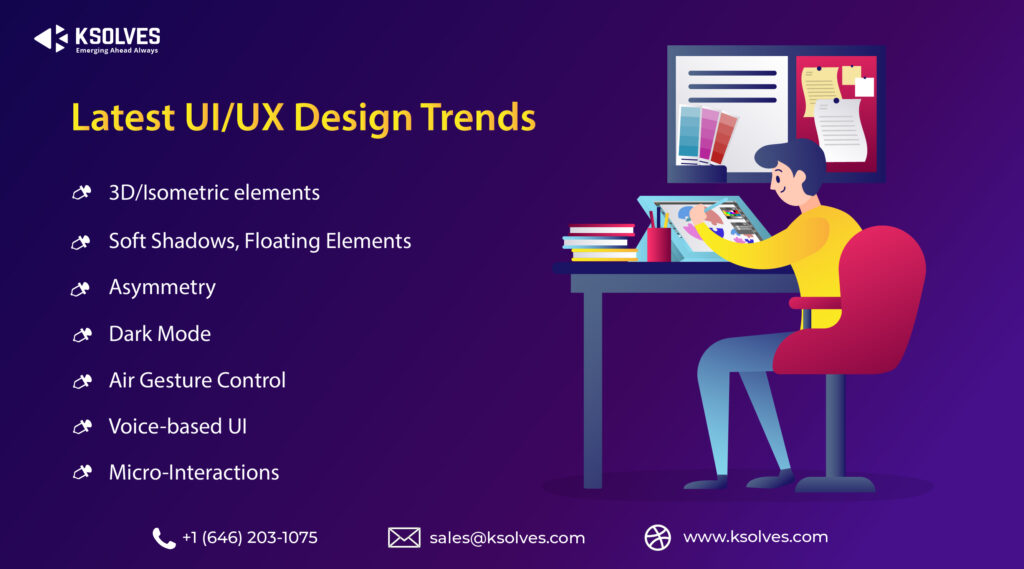 KSOLVES
Emerging Ahead Always

Latest UI/UX Design Trends

3D/Isometric elements

Soft Shadows, Floating Elements

Asymmetry

Dark Mode

Air Gesture Control

Voice-based UI

Micro-Interactions

+1 (646) 203-1075 sales@ksolves.com www.ksolves.com